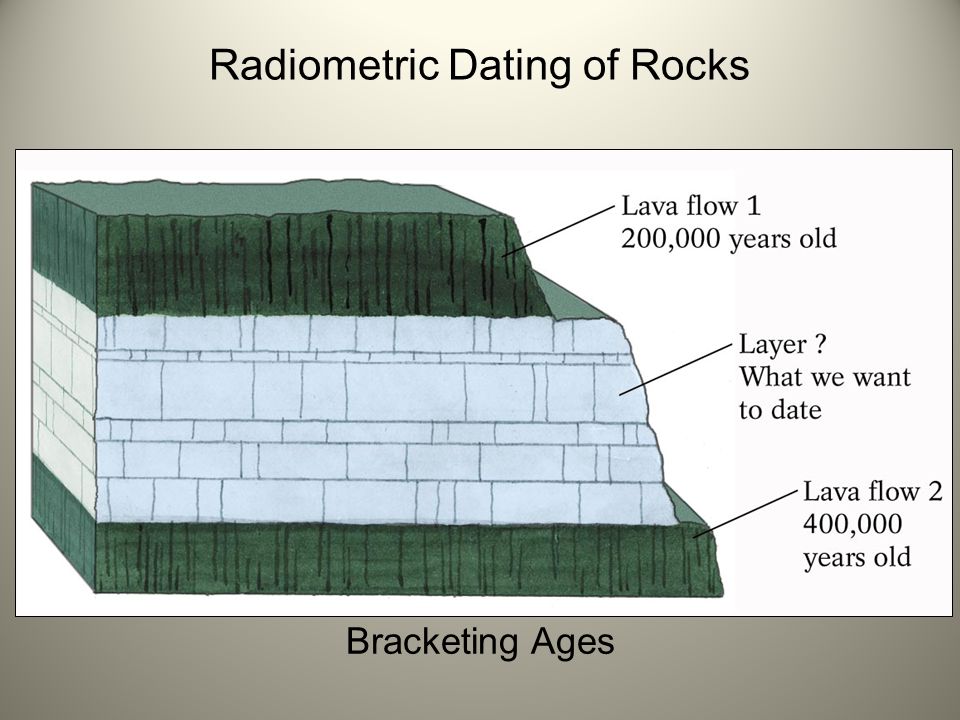 Radiometric Dating of Rocks

Lava flow 1
200,000 years old

Layer ?
What we want to date

Lava flow 2
400,000 years old

Bracketing Ages